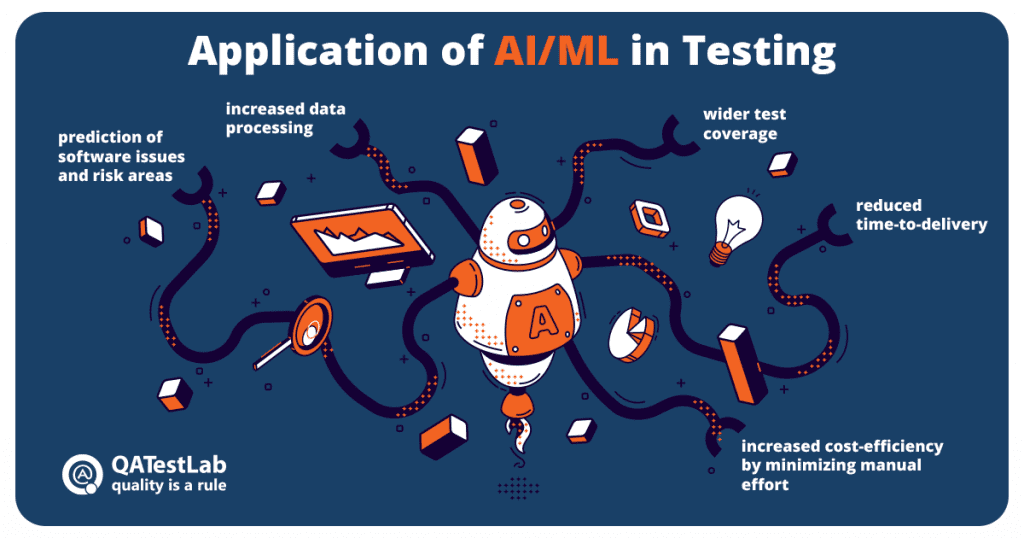 Application of AI/ML in Testing

prediction of software issues and risk areas

increased data processing

wider test coverage

reduced time-to-delivery

A

increased cost-efficiency by minimizing manual effort

QATestLab
quality is a rule